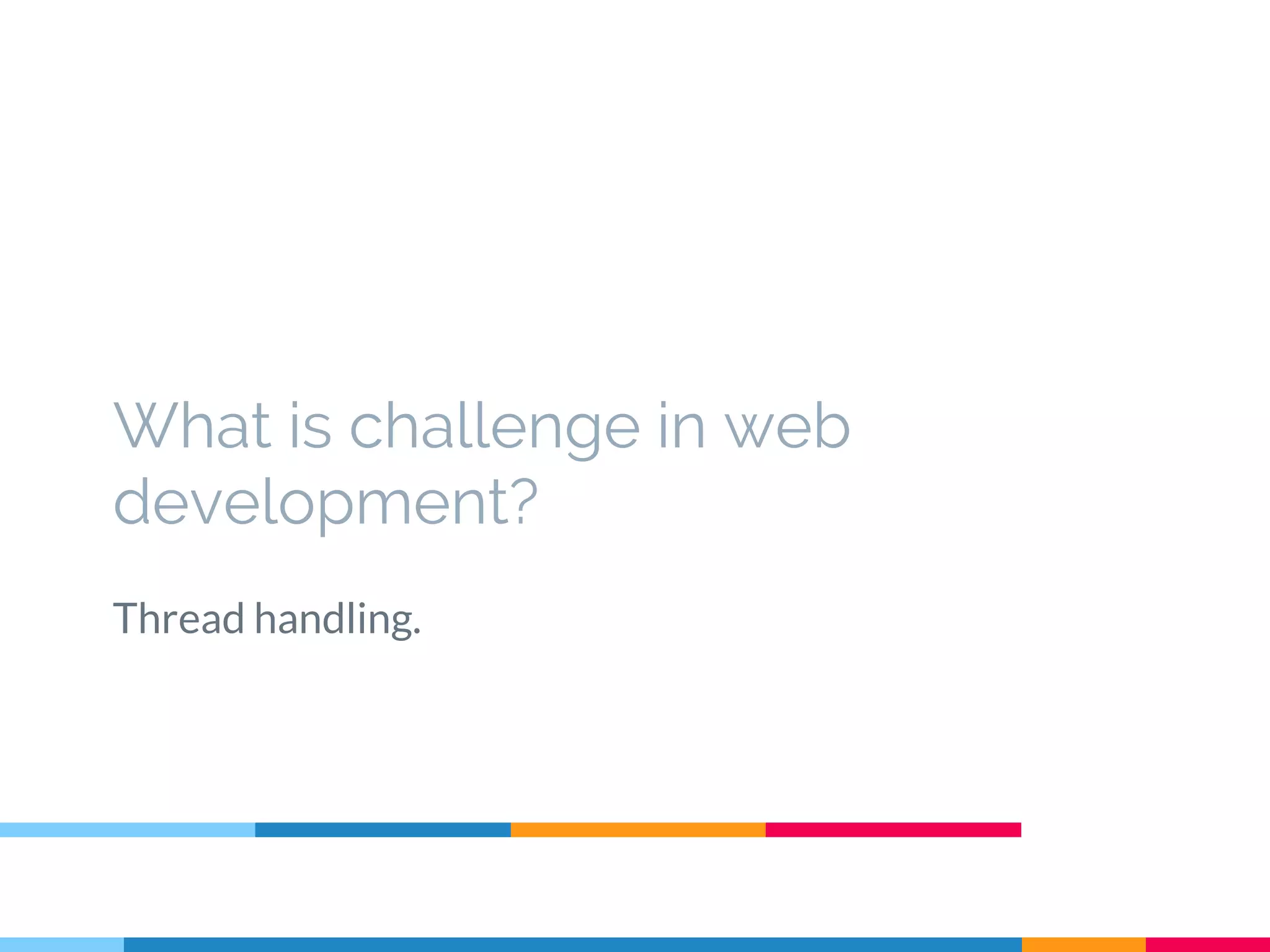 What is challenge in web development?

Thread handling.